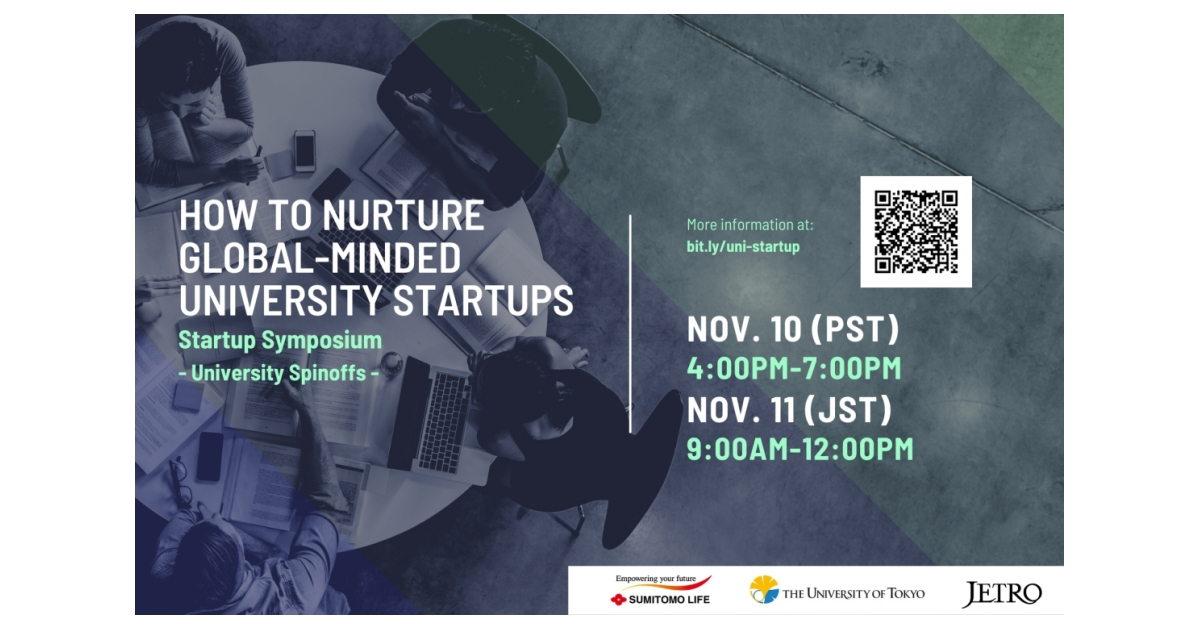 HOW TO NURTURE GLOBAL-MINDED UNIVERSITY STARTUPS

Startup Symposium

- University Spinoffs -

More information at:
bit.ly/uni-startup

NOV. 10 (PST)
4:00PM-7:00PM
NOV. 11 (JST)
9:00AM-12:00PM

Empowering your future
SUMITOMO LIFE

THE UNIVERSITY OF TOKYO

JETRO